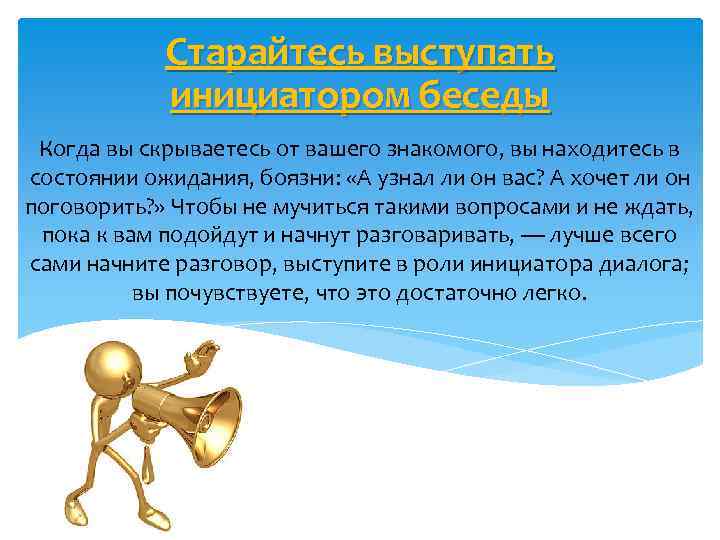 Старайтесь выступать инициатором беседы

Когда вы скрываетесь от вашего знакомого, вы находитесь в состоянии ожидания, боязни: «А узнал ли он вас? А хочет ли он поговорить?» Чтобы не мучиться такими вопросами и не ждать, пока к вам подойдут и начнут разговаривать, — лучше всего сами начните разговор, выступите в роли инициатора диалога; вы почувствуете, что это достаточно легко.